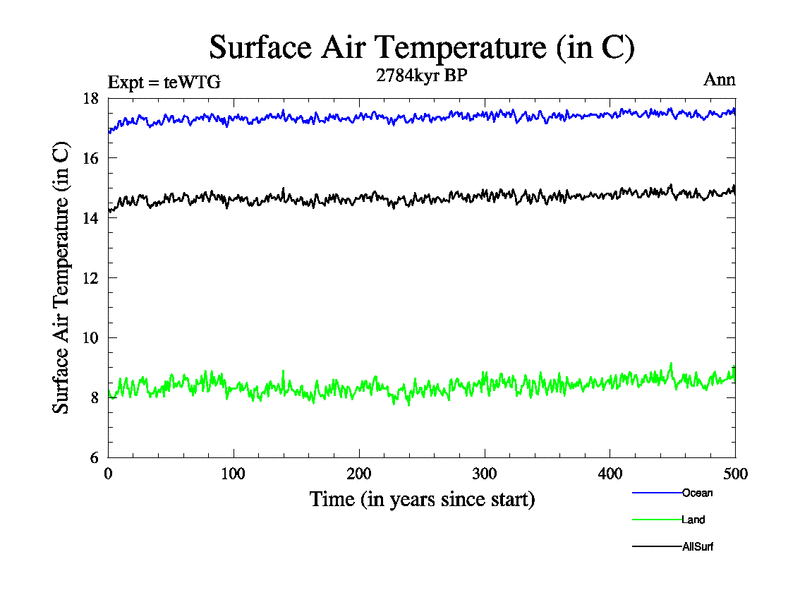 Surface Air Temperature (in C)

Expt = teWTG
2784kyr BP
Ann

Surface Air Temperature (in C)

18
16
14
12
10
8
6

0
100
200
300
400
500

Time (in years since start)

Ocean
Land
AllSurf